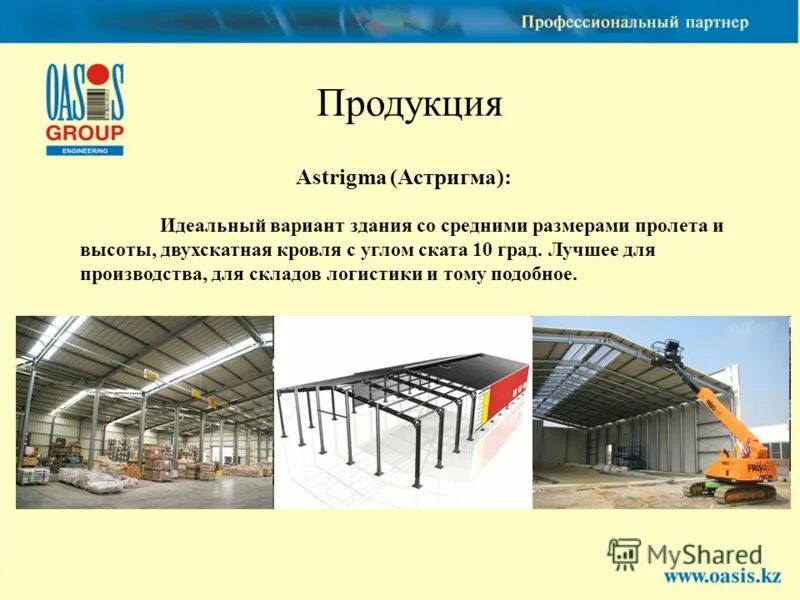 Профессиональный партнер

OASIS GROUP ENGINEERING

Продукция

Astrigma (Астригма):

Идеальный вариант здания со средними размерами пролета и высоты, двухскатная кровля с углом ската 10 град. Лучшее для производства, для складов логистики и тому подобное.

FRISO

MyShared

www.oasis.kz